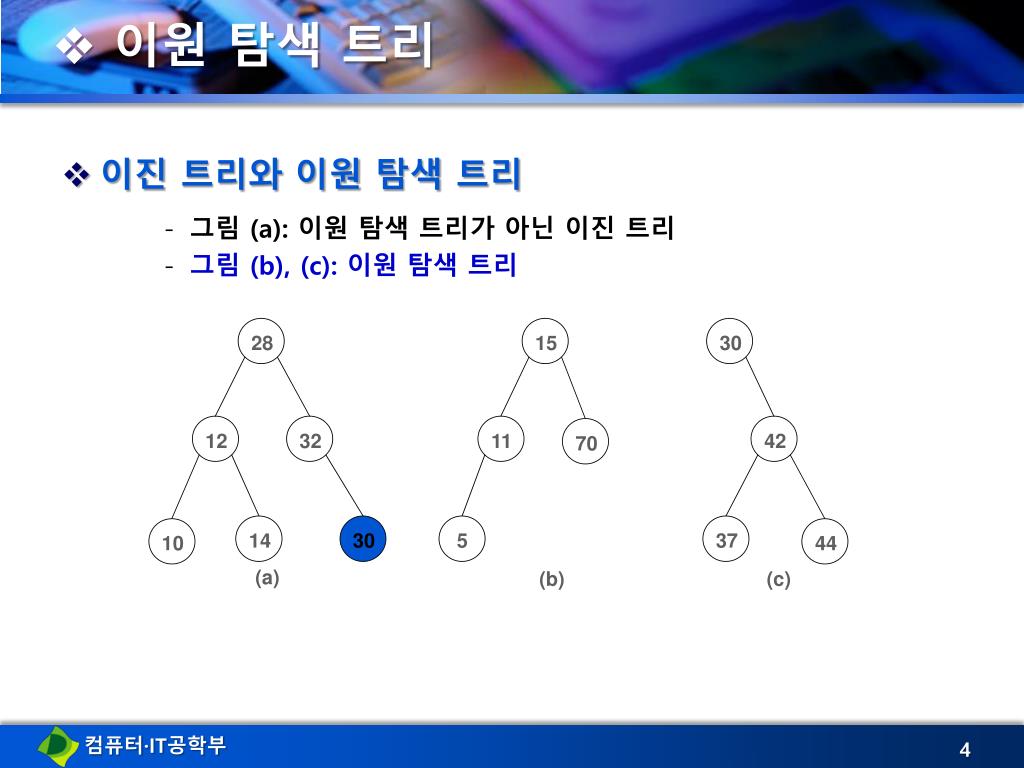 ❖ 이원 탐색 트리

❖ 이진 트리와 이원 탐색 트리

- 그림 (a): 이원 탐색 트리가 아닌 이진 트리
- 그림 (b), (c): 이원 탐색 트리

28
12
32
10
14
30
(a)

15
11
70
5
(b)

30
42
37
44
(c)

컴퓨터·IT공학부

4